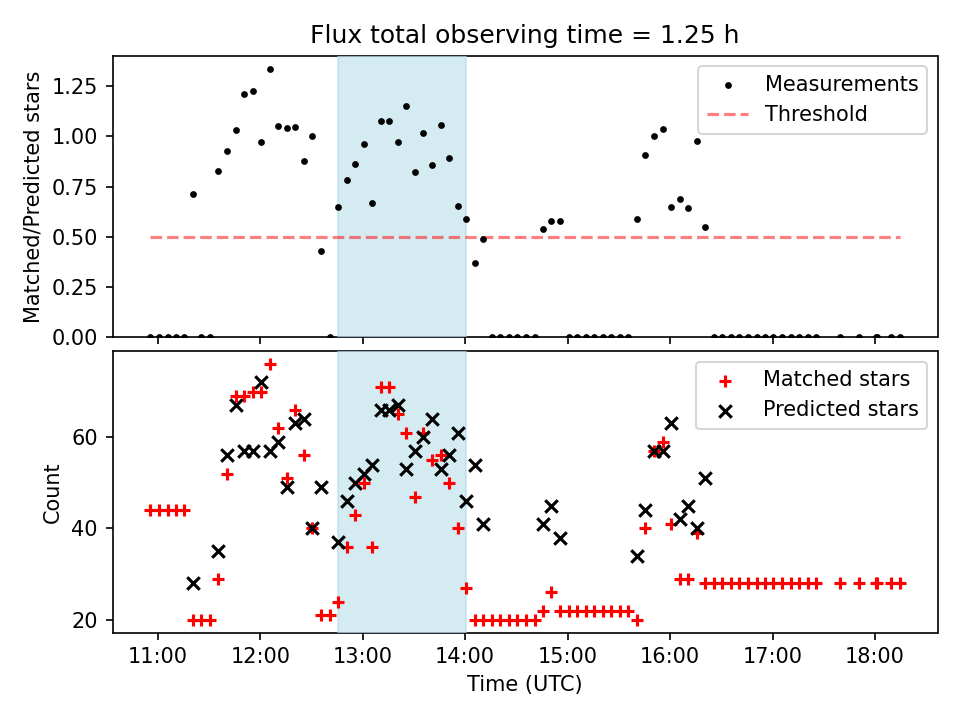 Flux total observing time = 1.25 h

Matched/Predicted stars

1.25
1.00
0.75
0.50
0.25
0.00

Measurements
Threshold

Count

60
40
20

Matched stars
Predicted stars

11:00 12:00 13:00 14:00 15:00 16:00 17:00 18:00

Time (UTC)